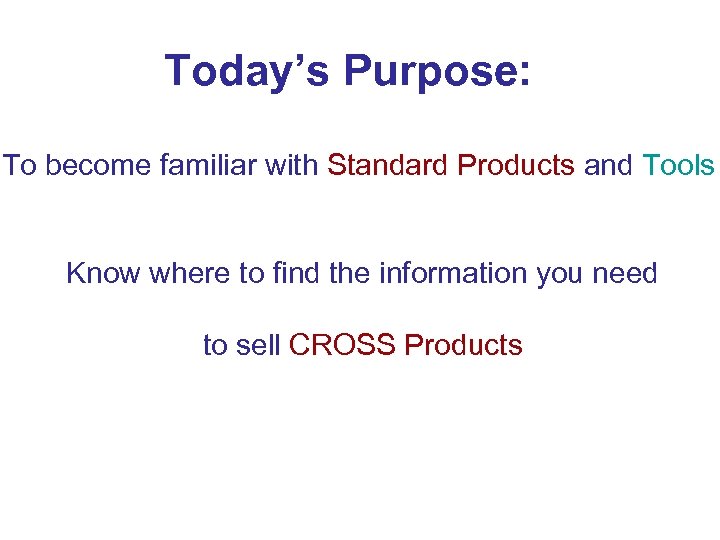 Today's Purpose:

To become familiar with Standard Products and Tools

Know where to find the information you need

to sell CROSS Products